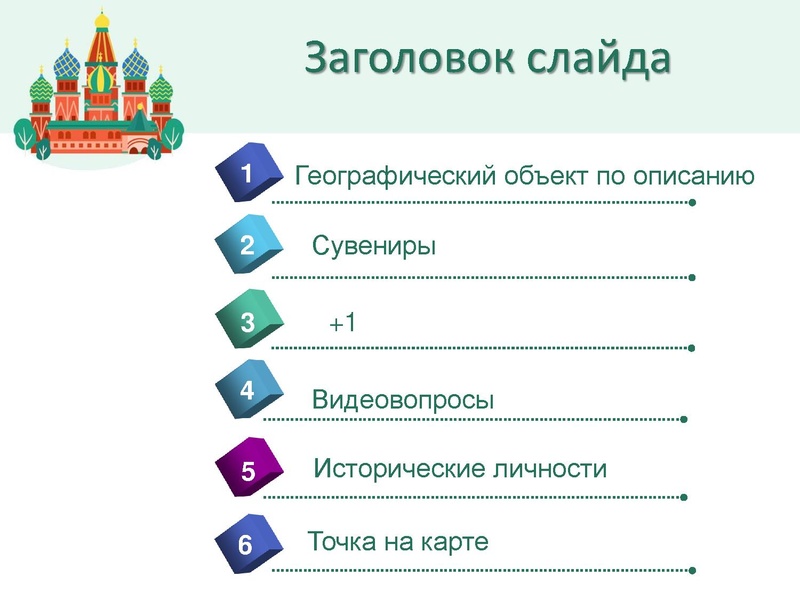 Заголовок слайда

1 Географический объект по описанию

2 Сувениры

3 +1

4 Видеовопросы

5 Исторические личности

6 Точка на карте